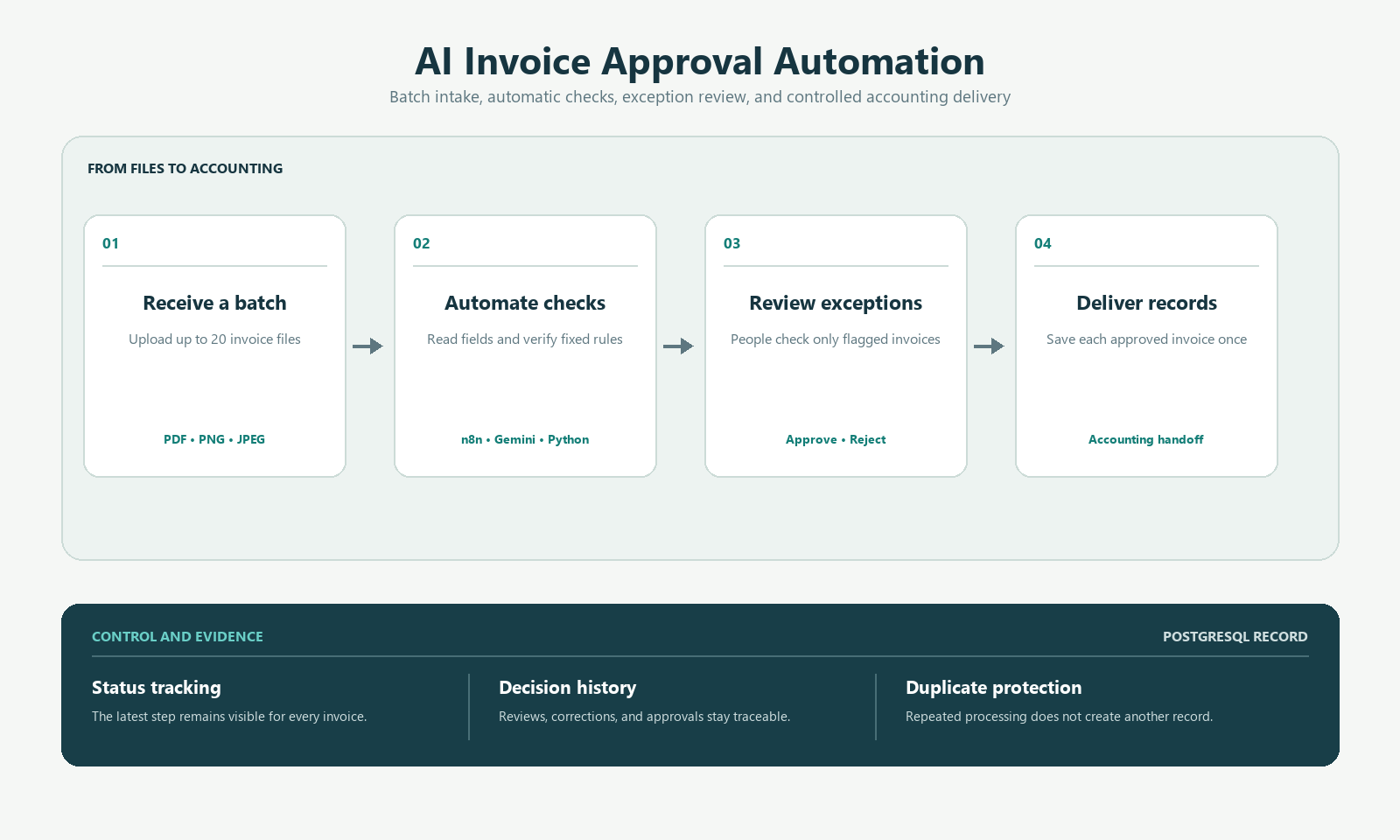 AI Invoice Approval Automation

Batch intake, automatic checks, exception review, and controlled accounting delivery

FROM FILES TO ACCOUNTING

01

Receive a batch

Upload up to 20 invoice files

PDF • PNG • JPEG

02

Automate checks

Read fields and verify fixed rules

n8n • Gemini • Python

03

Review exceptions

People check only flagged invoices

Approve • Reject

04

Deliver records

Save each approved invoice once

Accounting handoff

CONTROL AND EVIDENCE

POSTGRESQL RECORD

Status tracking

The latest step remains visible for every invoice.

Decision history

Reviews, corrections, and approvals stay traceable.

Duplicate protection

Repeated processing does not create another record.